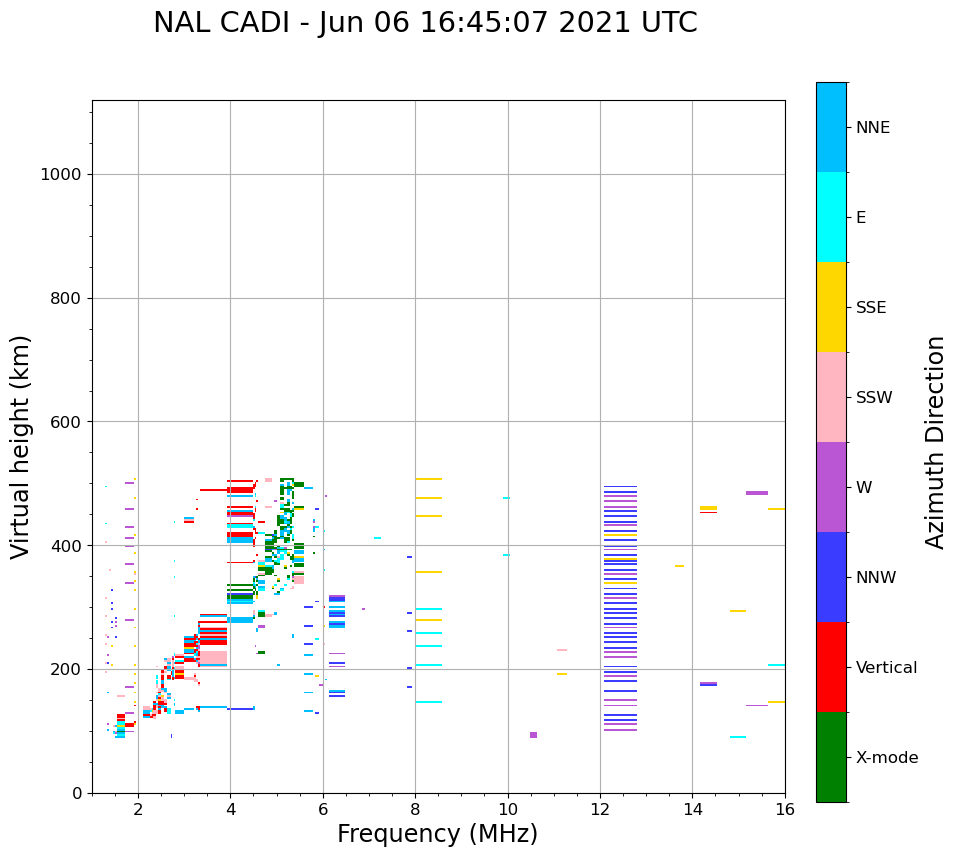 NAL CADI - Jun 06 16:45:07 2021 UTC

Virtual height (km)

1000
800
600
400
200
0

2
4
6
8
10
12
14
16

Frequency (MHz)

NNE
E
SSE
SSW
W
NNW
Vertical
X-mode

Azimuth Direction